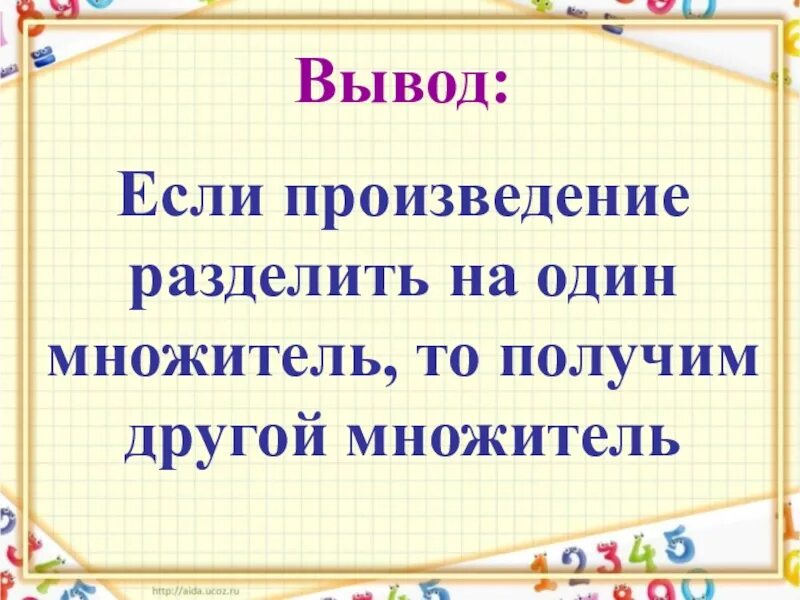 Вывод:

Если произведение разделить на один множитель, то получим другой множитель

http://aida.ucoz.ru